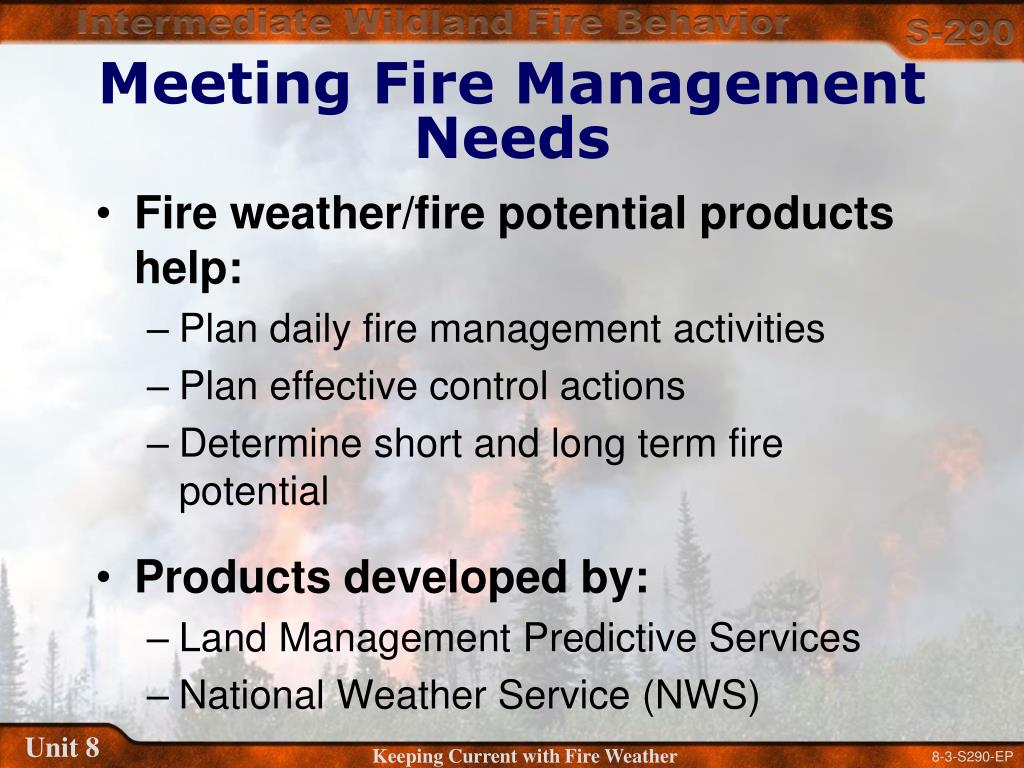 Intermediate Wildland Fire Behavior
S-290

Meeting Fire Management Needs

• Fire weather/fire potential products help:
– Plan daily fire management activities
– Plan effective control actions
– Determine short and long term fire potential

• Products developed by:
– Land Management Predictive Services
– National Weather Service (NWS)

Unit 8
Keeping Current with Fire Weather
8-3-S290-EP